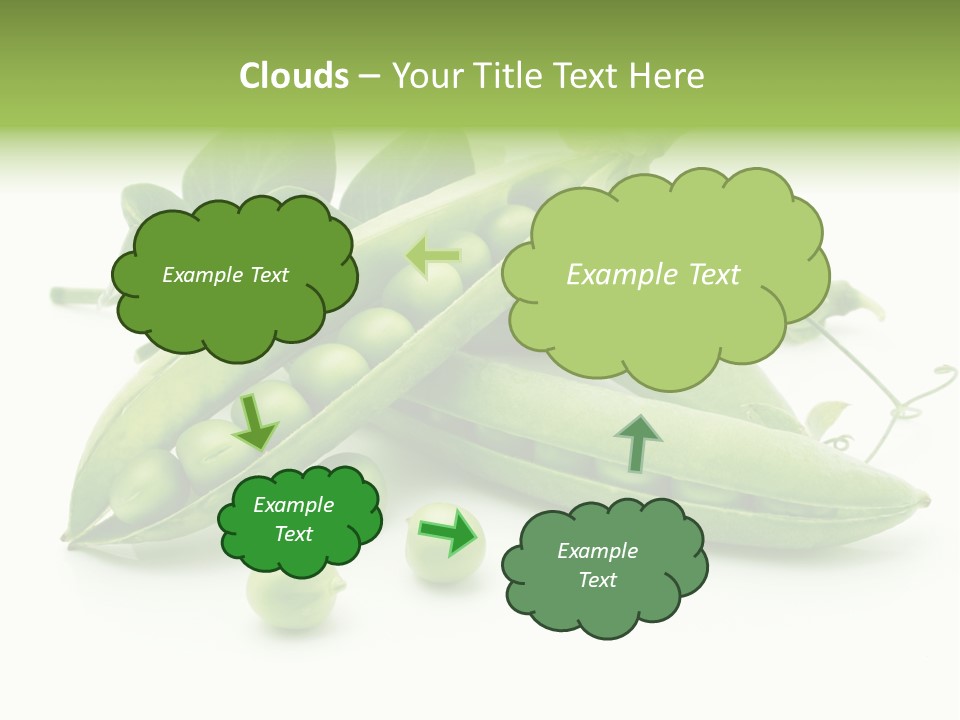 Clouds – Your Title Text Here

Example Text

Example Text

Example Text

Example Text